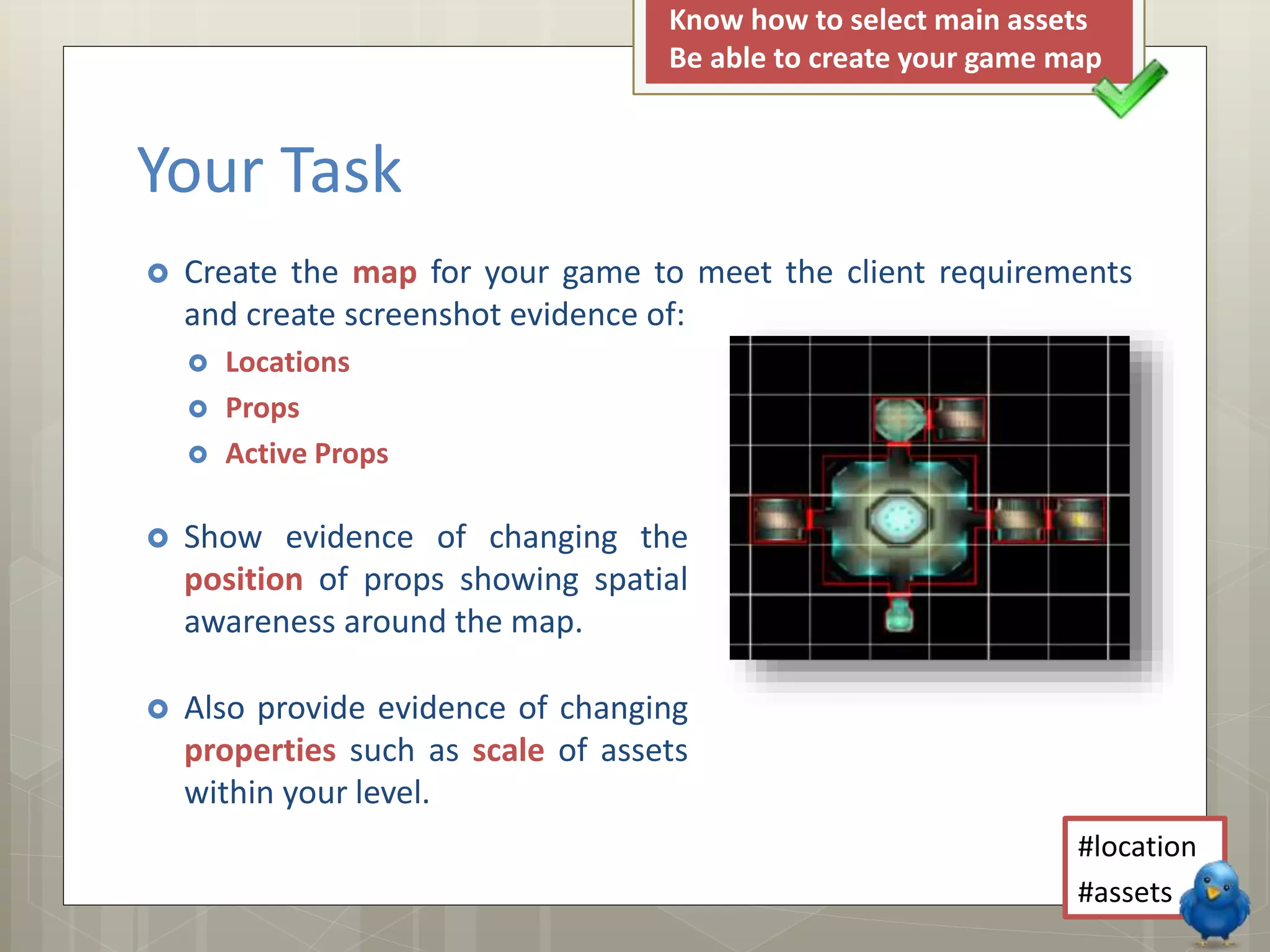 Know how to select main assets
Be able to create your game map

Your Task

Create the map for your game to meet the client requirements and create screenshot evidence of:

Locations
Props
Active Props

Show evidence of changing the position of props showing spatial awareness around the map.

Also provide evidence of changing properties such as scale of assets within your level.

#location
#assets